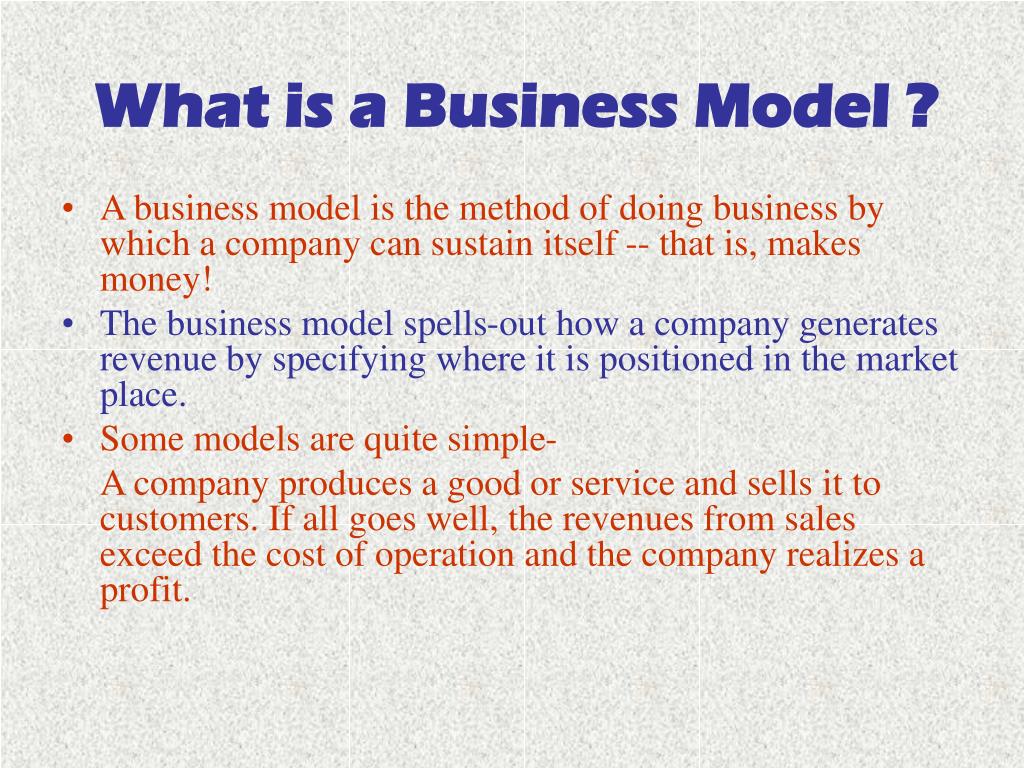 What is a Business Model ?

• A business model is the method of doing business by which a company can sustain itself -- that is, makes money!
• The business model spells-out how a company generates revenue by specifying where it is positioned in the market place.
• Some models are quite simple-

A company produces a good or service and sells it to customers. If all goes well, the revenues from sales exceed the cost of operation and the company realizes a profit.